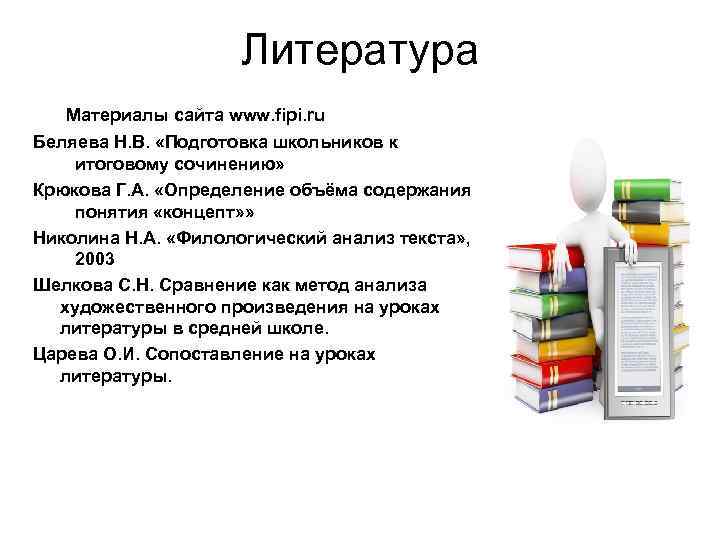 Литература

Материалы сайта www.fipi.ru

Беляева Н.В. «Подготовка школьников к итоговому сочинению»

Крюкова Г.А. «Определение объёма содержания понятия «концепт»»

Николина Н.А. «Филологический анализ текста», 2003

Шелкова С.Н. Сравнение как метод анализа художественного произведения на уроках литературы в средней школе.

Царева О.И. Сопоставление на уроках литературы.